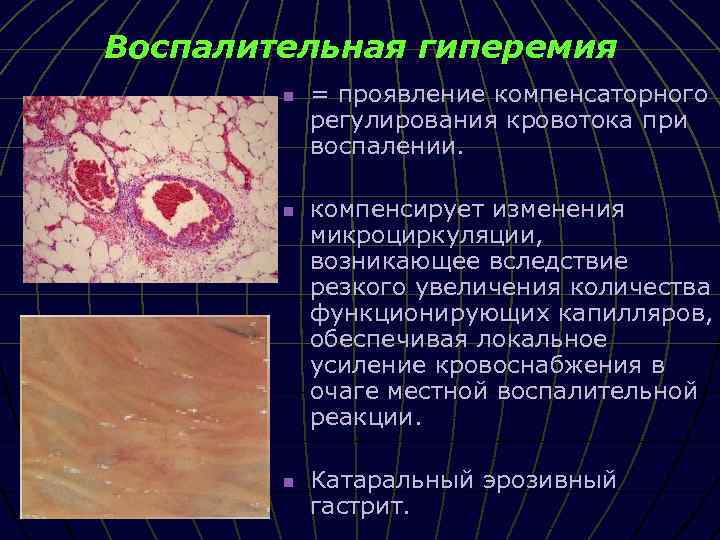 Воспалительная гиперемия

= проявление компенсаторного регулирования кровотока при воспалении.

компенсирует изменения микроциркуляции, возникающее вследствие резкого увеличения количества функционирующих капилляров, обеспечивая локальное усиление кровоснабжения в очаге местной воспалительной реакции.

Катаральный эрозивный гастрит.